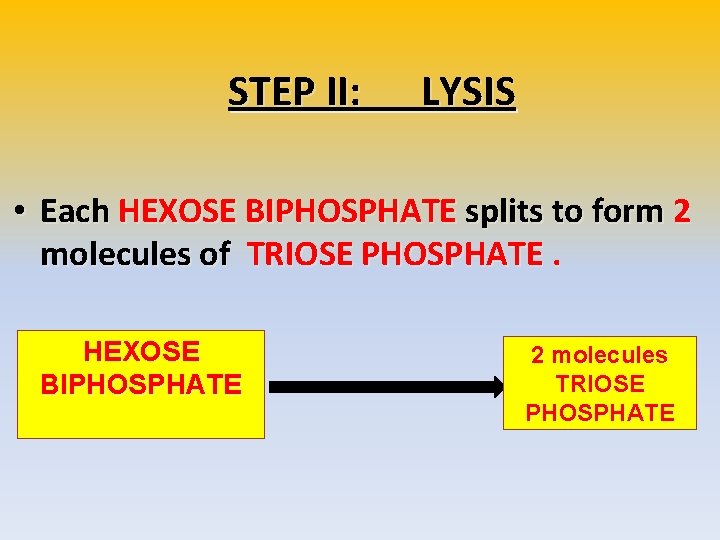 STEP II: LYSIS

• Each HEXOSE BIPHOSPHATE splits to form 2 molecules of TRIOSE PHOSPHATE .

HEXOSE BIPHOSPHATE

2 molecules TRIOSE PHOSPHATE